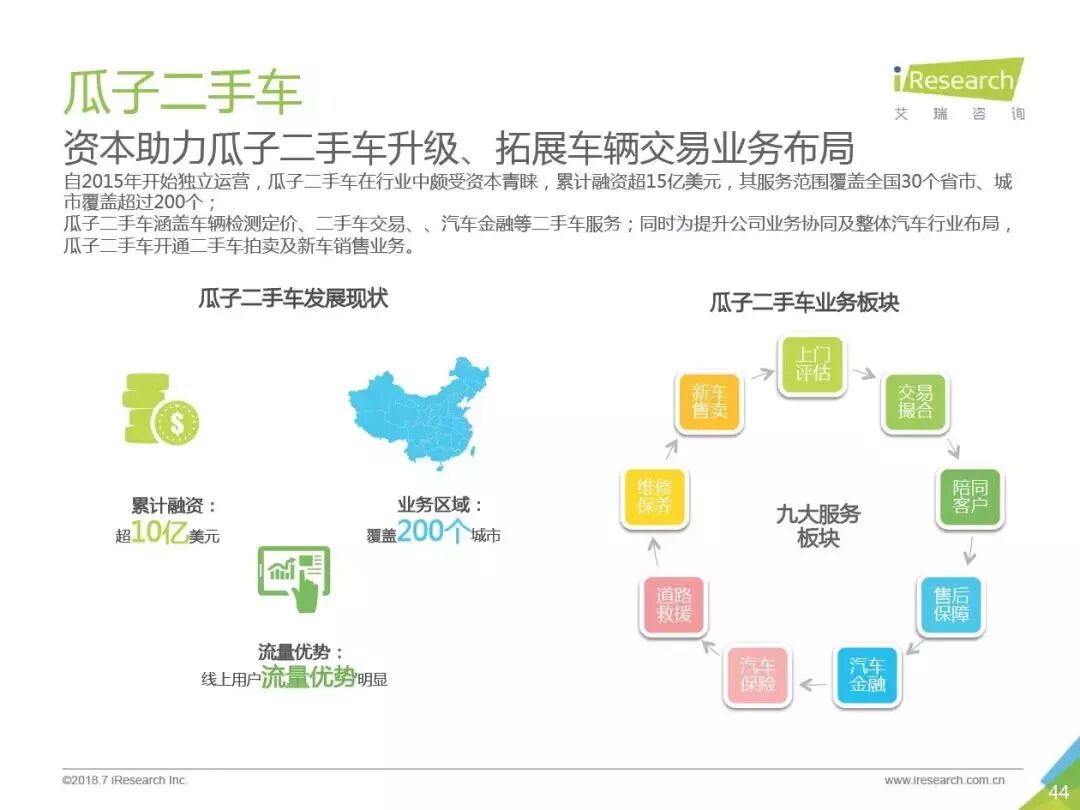 瓜子二手车

iResearch
艾 瑞 咨 询

资本助力瓜子二手车升级、拓展车辆交易业务布局

自2015年开始独立运营，瓜子二手车在行业中颇受资本青睐，累计融资超15亿美元，其服务范围覆盖全国30个省市、城市覆盖超过200个；
瓜子二手车涵盖车辆检测定价、二手车交易、、汽车金融等二手车服务；同时为提升公司业务协同及整体汽车行业布局，瓜子二手车开通二手车拍卖及新车销售业务。

瓜子二手车发展现状

累计融资：
超10亿美元

业务区域：
覆盖200个城市

流量优势：
线上用户流量优势明显

瓜子二手车业务板块

上门评估
交易撮合
陪同客户
售后保障
汽车金融
汽车保险
道路救援
维修保养
新车售卖

九大服务板块

©2018.7 iResearch Inc.
www.iresearch.com.cn
44